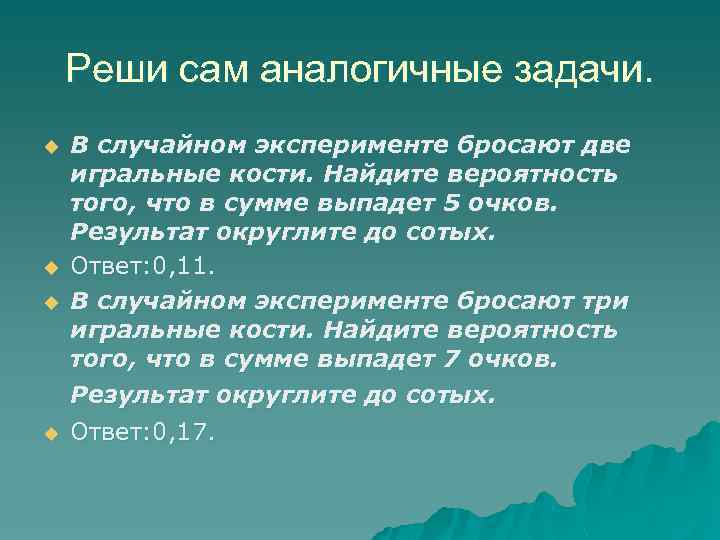 Реши сам аналогичные задачи.

В случайном эксперименте бросают две игральные кости. Найдите вероятность того, что в сумме выпадет 5 очков. Результат округлите до сотых.

Ответ:0,11.

В случайном эксперименте бросают три игральные кости. Найдите вероятность того, что в сумме выпадет 7 очков.

Результат округлите до сотых.

Ответ:0,17.